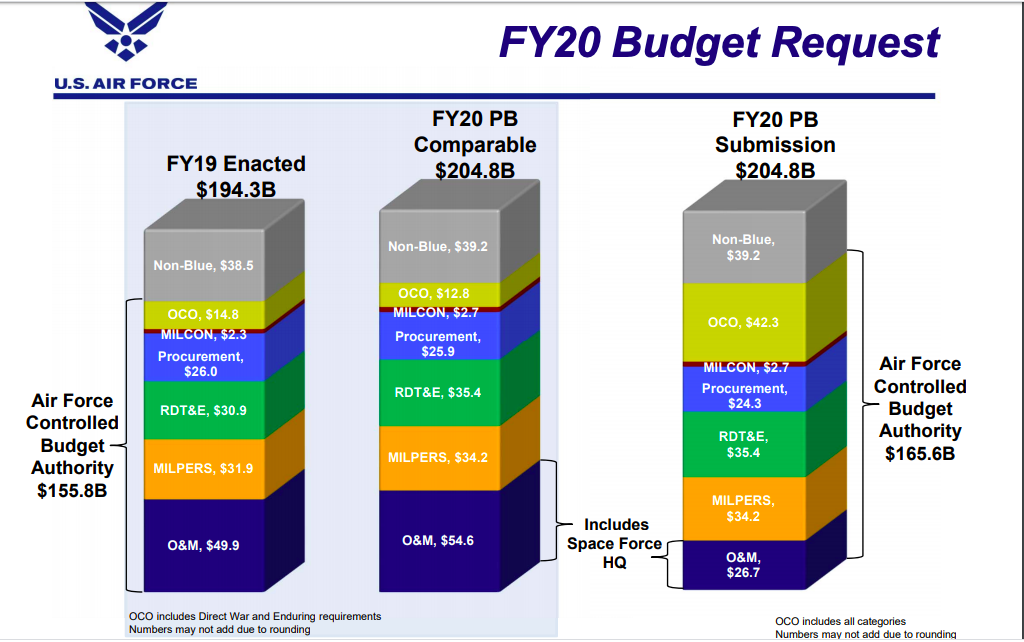 U.S. AIR FORCE

FY20 Budget Request

FY19 Enacted
$194.3B

Non-Blue, $38.5
OCO, $14.8
MILCON, $2.3
Procurement, $26.0
RDT&E, $30.9
MILPERS, $31.9
O&M, $49.9

Air Force Controlled Budget Authority $155.8B

FY20 PB
Comparable
$204.8B

Non-Blue, $39.2
OCO, $12.8
MILCON, $2.7
Procurement, $25.9
RDT&E, $35.4
MILPERS, $34.2
O&M, $54.6

Includes Space Force HQ

FY20 PB
Submission
$204.8B

Non-Blue, $39.2
OCO, $42.3
MILCON, $2.7
Procurement, $24.3
RDT&E, $35.4
MILPERS, $34.2
O&M, $26.7

Air Force Controlled Budget Authority $165.6B

OCO includes Direct War and Enduring requirements
Numbers may not add due to rounding

OCO includes all categories
Numbers may not add due to rounding